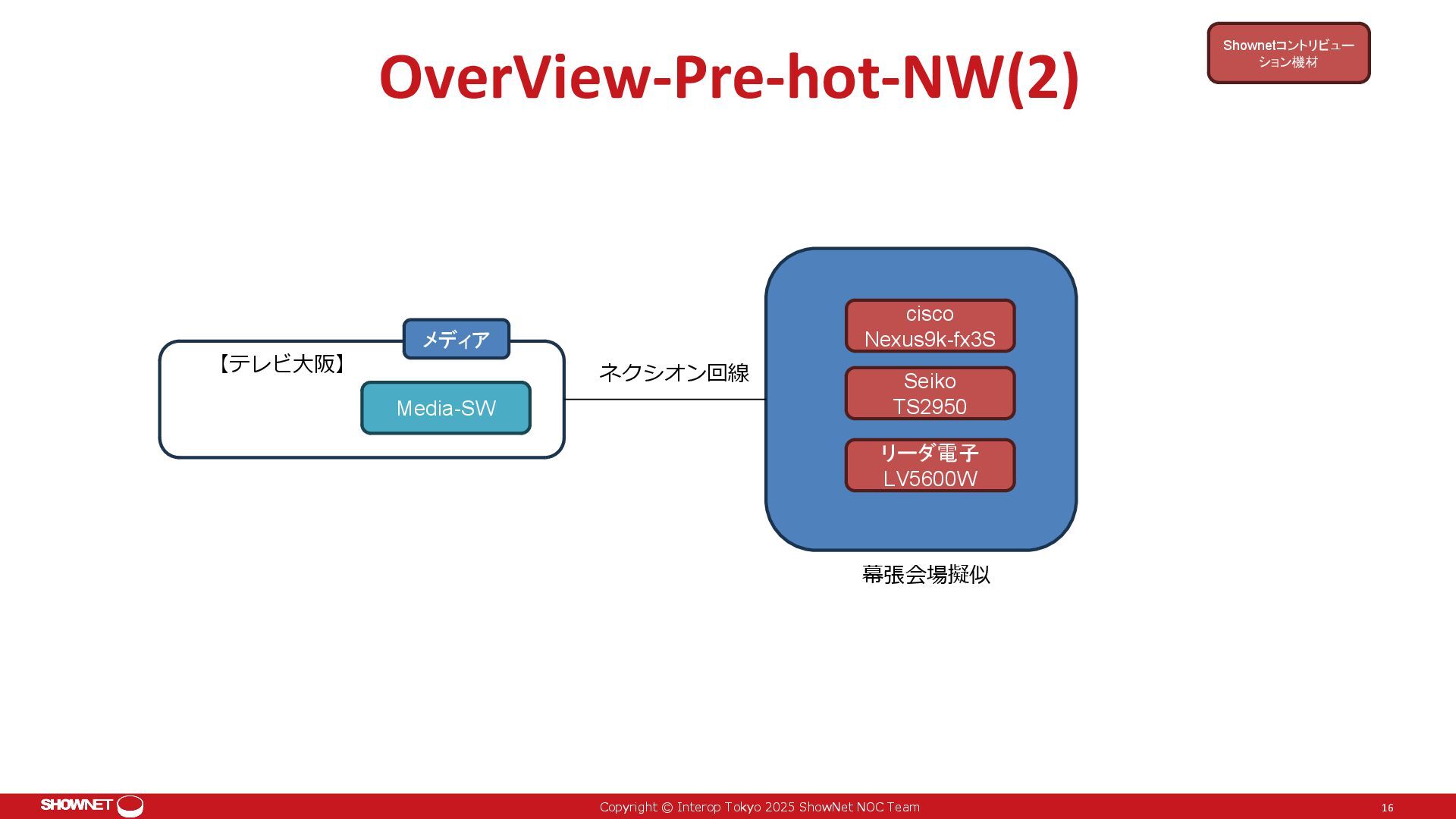 OverView-Pre-hot-NW(2)

Shownetコントリビューション機材

メディア

【テレビ大阪】

Media-SW

ネクシオン回線

cisco
Nexus9k-fx3S

Seiko
TS2950

リーダ電子
LV5600W

幕張会場擬似

SHOWNET

Copyright © Interop Tokyo 2025 ShowNet NOC Team

16